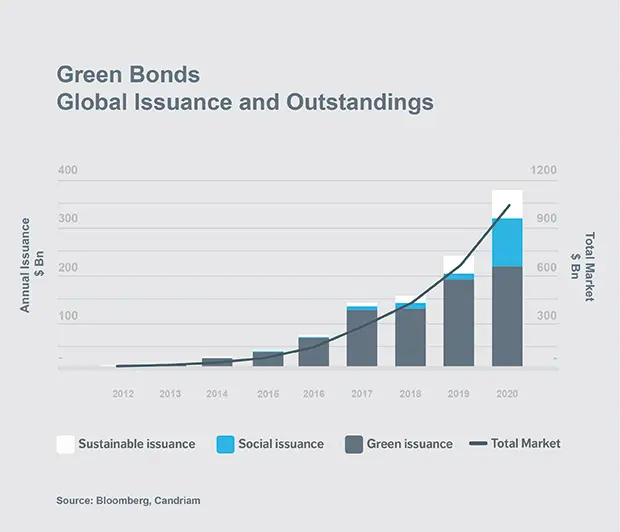 Green Bonds
Global Issuance and Outstandings

Annual Issuance
$ Bn

400
300
200
100
-

Total Market
$ Bn

1200
900
600
300
-

2012
2013
2014
2015
2016
2017
2018
2019
2020

Sustainable issuance
Social issuance
Green issuance
Total Market

Source: Bloomberg, Candriam